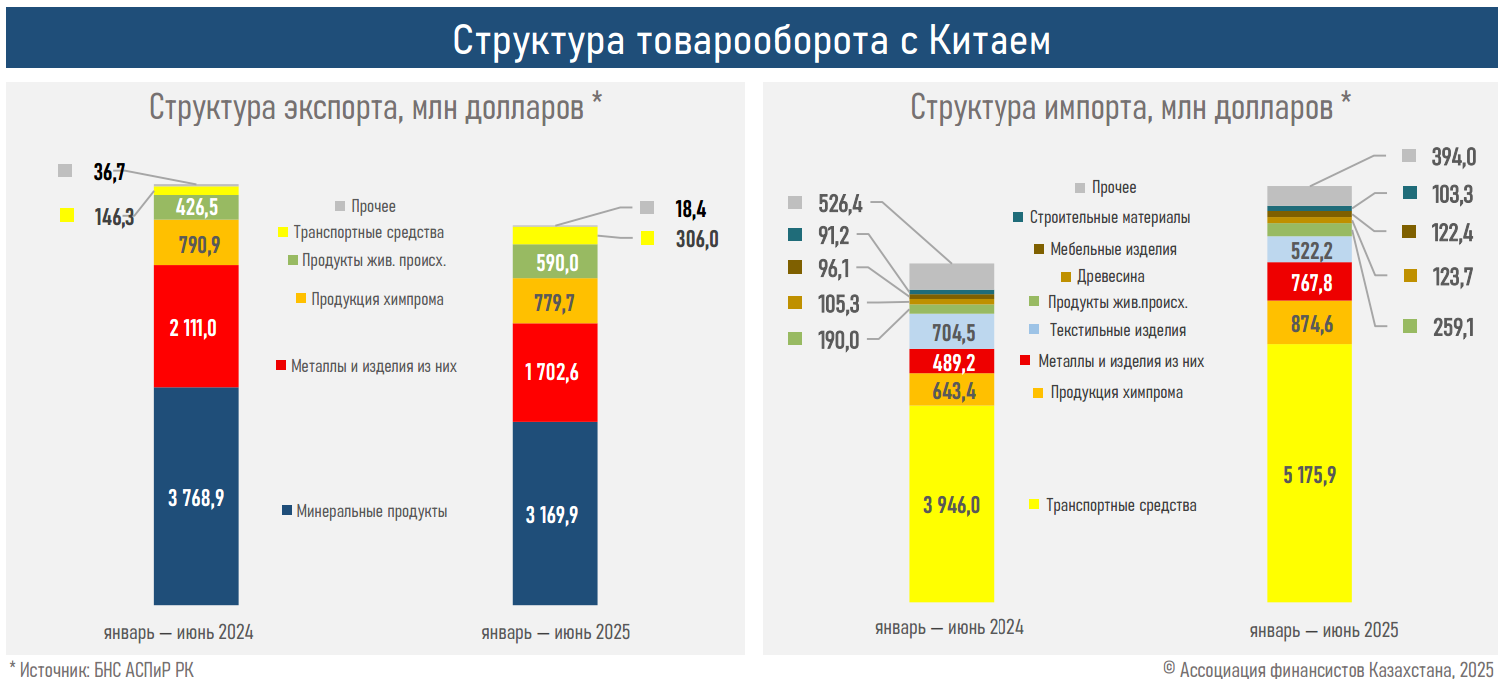 Структура товарооборота с Китаем

Структура экспорта, млн долларов *

36,7
146,3
426,5
790,9
2 111,0
3 768,9

Прочее
Транспортные средства
Продукты жив. происх.
Продукция химпрома
Металлы и изделия из них
Минеральные продукты

18,4
306,0
590,0
779,7
1 702,6
3 169,9

январь — июнь 2024
январь — июнь 2025

Структура импорта, млн долларов *

526,4
91,2
96,1
105,3
190,0
704,5
489,2
643,4
3 946,0

Прочее
Строительные материалы
Мебельные изделия
Древесина
Продукты жив.происх.
Текстильные изделия
Металлы и изделия из них
Продукция химпрома
Транспортные средства

394,0
103,3
122,4
123,7
259,1
522,2
767,8
874,6
5 175,9

январь — июнь 2024
январь — июнь 2025

* Источник: БНС АСПиР РК
© Ассоциация финансистов Казахстана, 2025